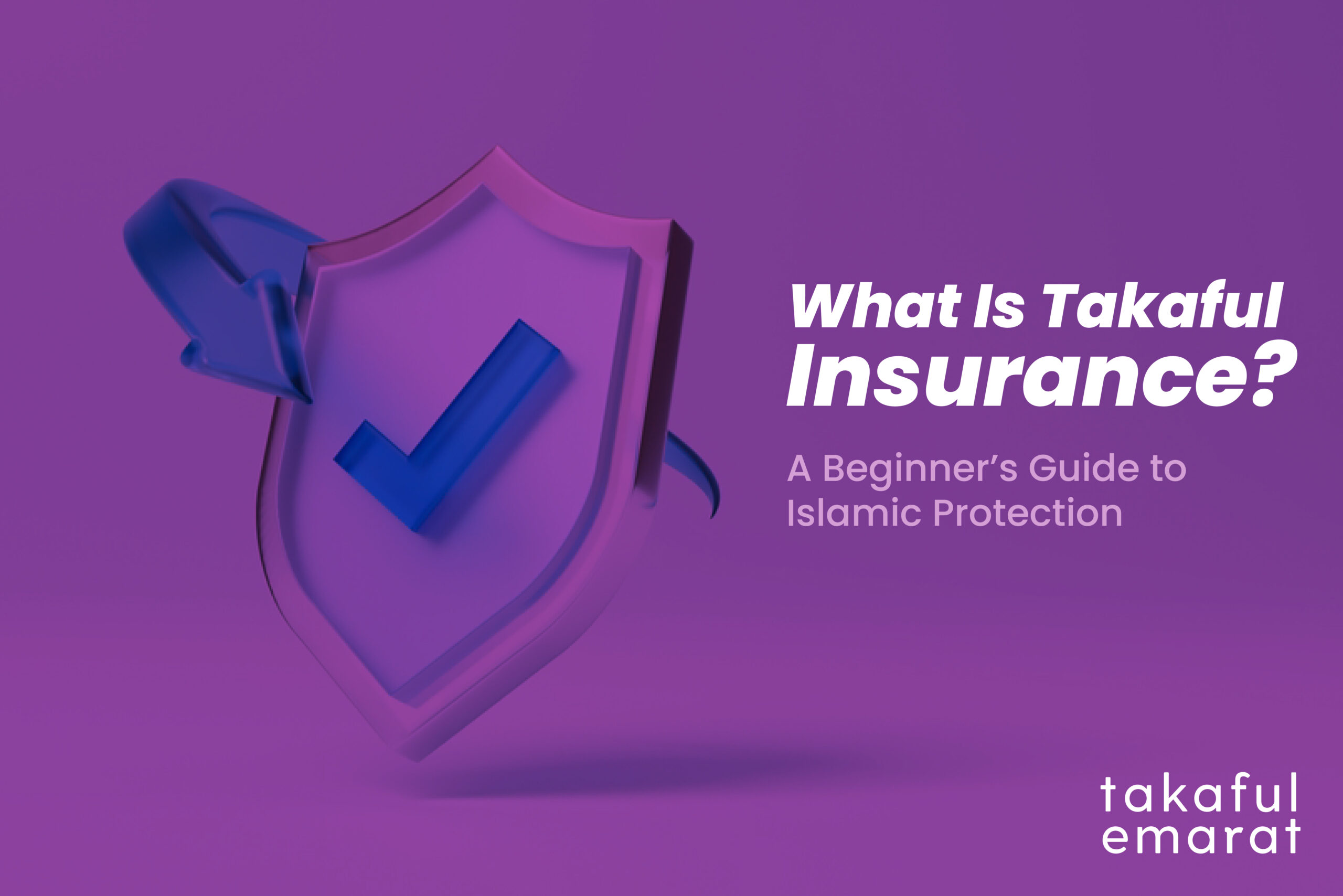 What Is Takaful Insurance?

A Beginner's Guide to Islamic Protection

takaful emarat